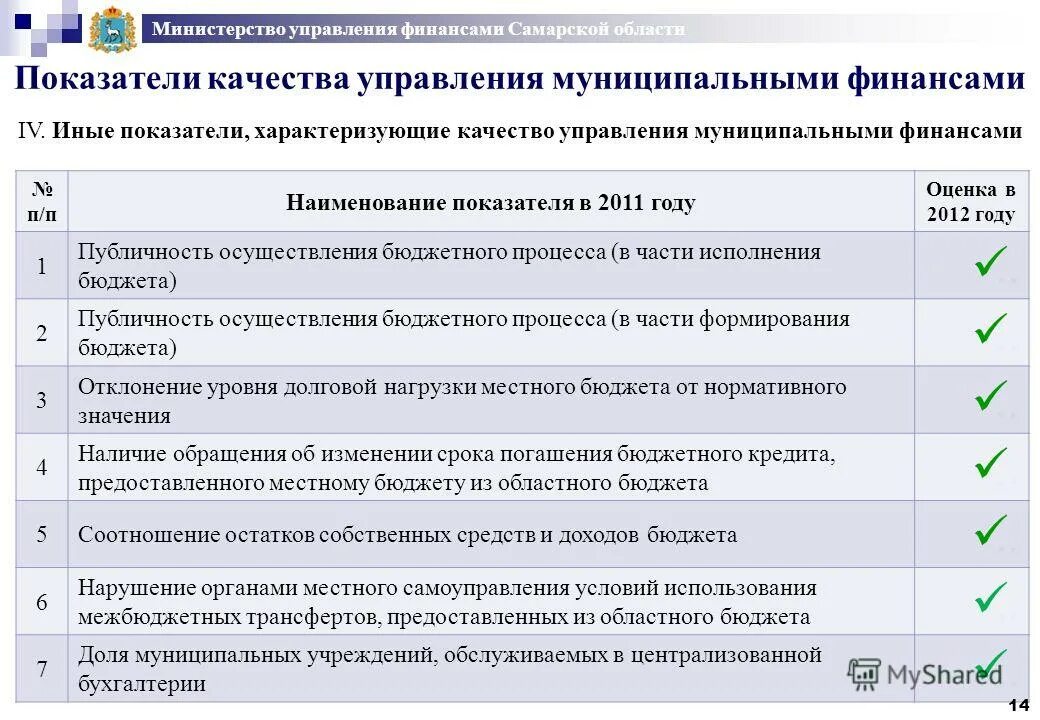 Министерство управления финансами Самарской области

Показатели качества управления муниципальными финансами

IV. Иные показатели, характеризующие качество управления муниципальными финансами

| № п/п | Наименование показателя в 2011 году | Оценка в 2012 году |
|---|---|---|
| 1 | Публичность осуществления бюджетного процесса (в части исполнения бюджета) | ✓ |
| 2 | Публичность осуществления бюджетного процесса (в части формирования бюджета) | ✓ |
| 3 | Отклонение уровня долговой нагрузки местного бюджета от нормативного значения | ✓ |
| 4 | Наличие обращения об изменении срока погашения бюджетного кредита, предоставленного местному бюджету из областного бюджета | ✓ |
| 5 | Соотношение остатков собственных средств и доходов бюджета | ✓ |
| 6 | Нарушение органами местного самоуправления условий использования межбюджетных трансфертов, предоставленных из областного бюджета | ✓ |
| 7 | Доля муниципальных учреждений, обслуживаемых в централизованной бухгалтерии | ✓ |

MyShared

14